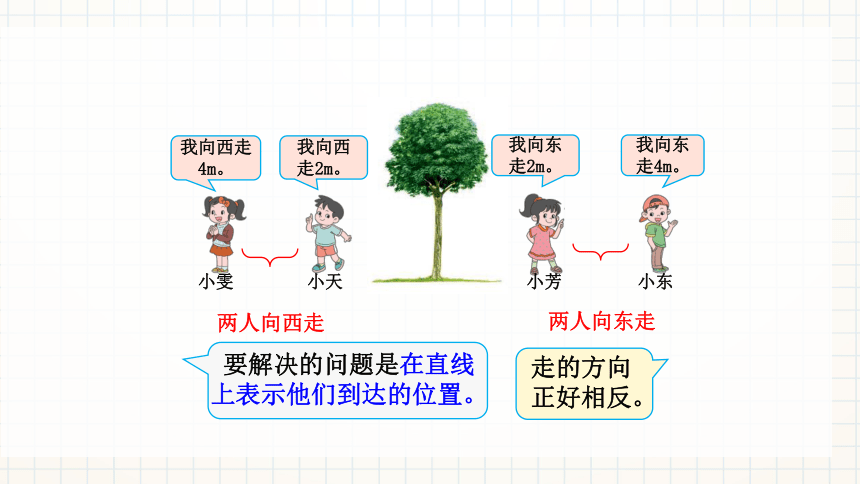 我向西走4m。

我向西走2m。

我向东走2m。

我向东走4m。

小雯

小天

小芳

小东

两人向西走

两人向东走

要解决的问题是在直线上表示他们到达的位置。

走的方向正好相反。